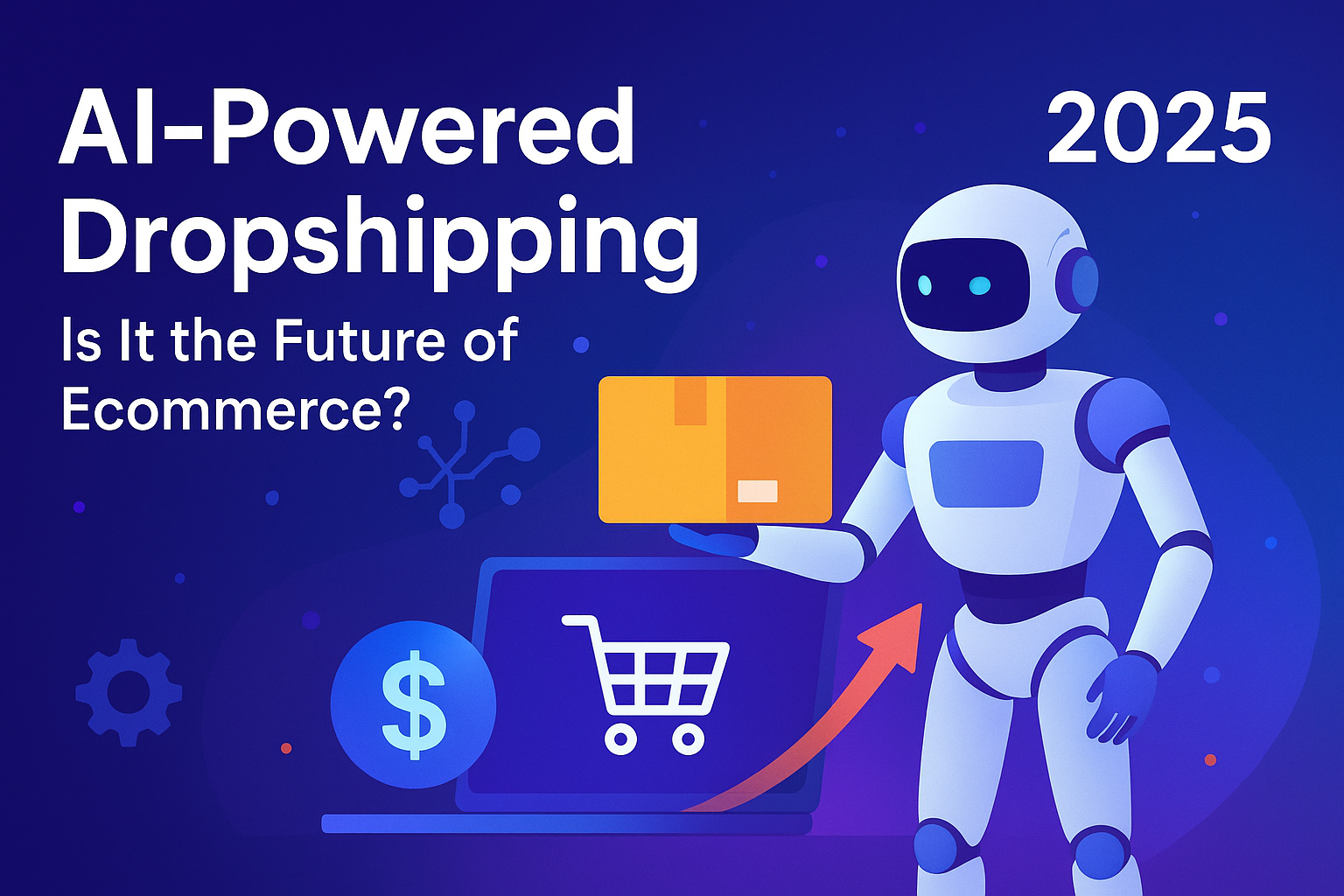 AI-Powered Dropshipping

2025

Is It the Future of Ecommerce?

$